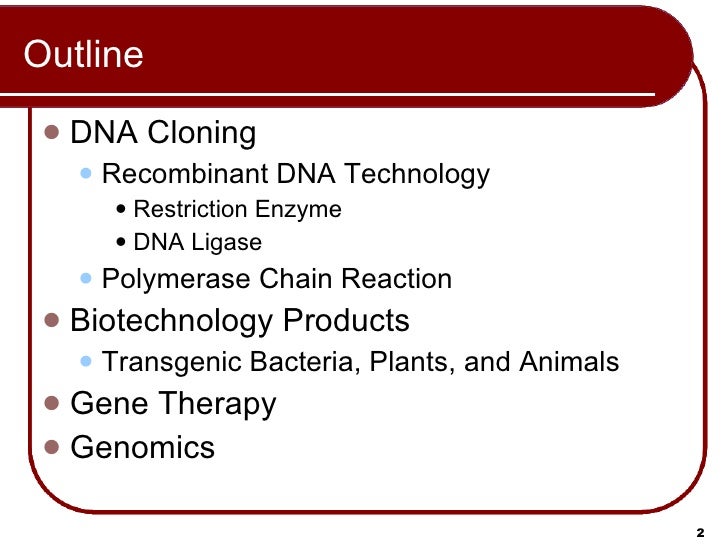 Outline

- DNA Cloning
  - Recombinant DNA Technology
    - Restriction Enzyme
    - DNA Ligase
  - Polymerase Chain Reaction
- Biotechnology Products
  - Transgenic Bacteria, Plants, and Animals
- Gene Therapy
- Genomics

2